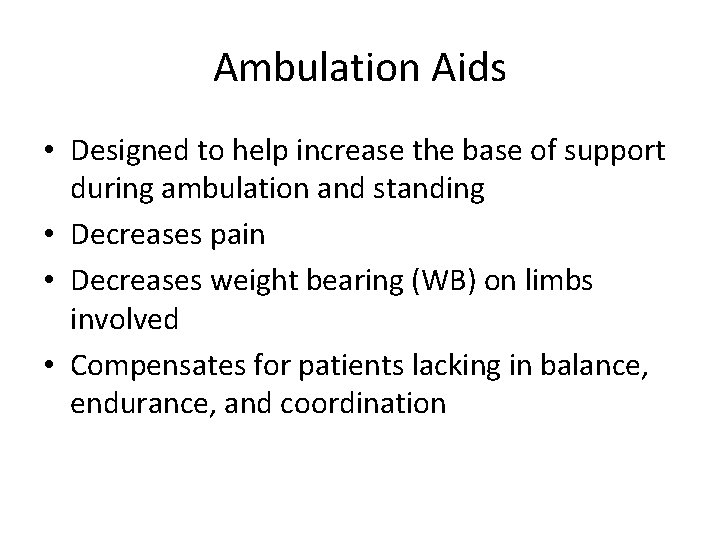 Ambulation Aids

• Designed to help increase the base of support during ambulation and standing
• Decreases pain
• Decreases weight bearing (WB) on limbs involved
• Compensates for patients lacking in balance, endurance, and coordination